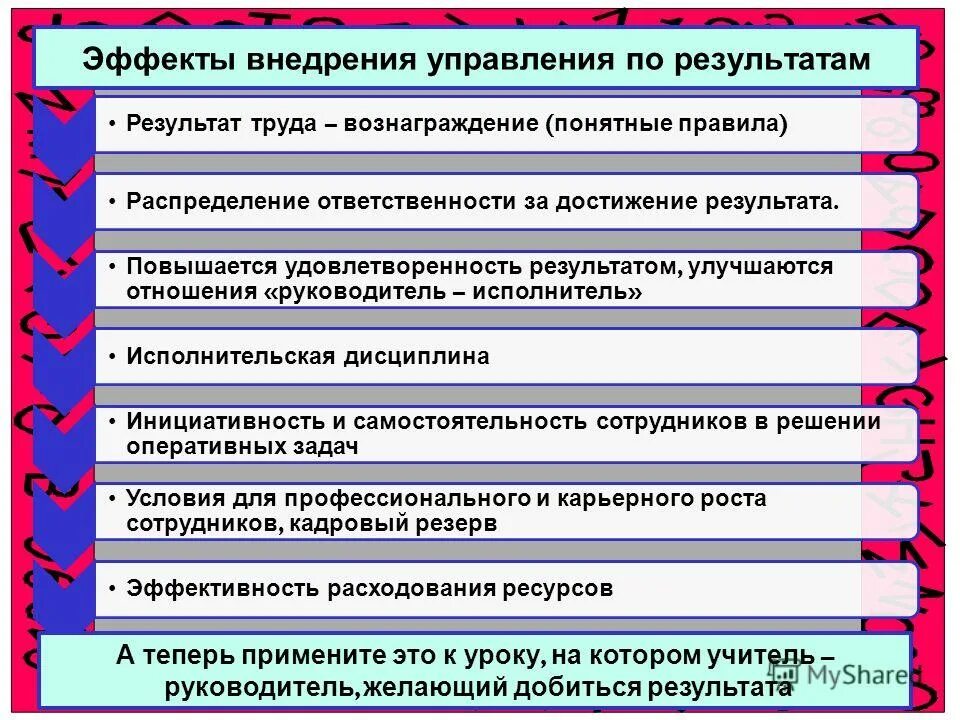 Эффекты внедрения управления по результатам

• Результат труда – вознаграждение (понятные правила)

• Распределение ответственности за достижение результата.

• Повышается удовлетворенность результатом, улучшаются отношения «руководитель – исполнитель»

• Исполнительская дисциплина

• Инициативность и самостоятельность сотрудников в решении оперативных задач

• Условия для профессионального и карьерного роста сотрудников, кадровый резерв

• Эффективность расходования ресурсов

А теперь примените это к уроку, на котором учитель – руководитель,желающий добиться результата

MyShared